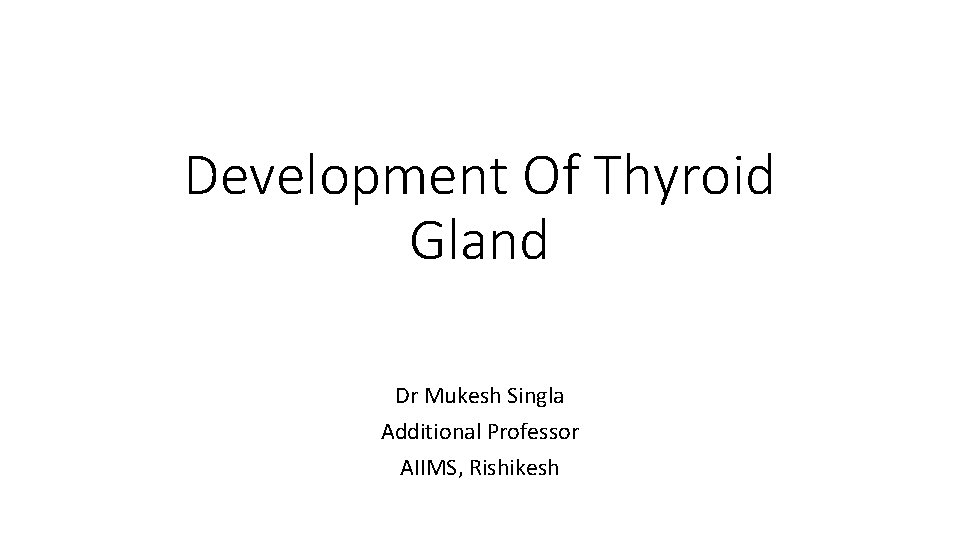 Development Of Thyroid Gland

Dr Mukesh Singla
Additional Professor
AIIMS, Rishikesh